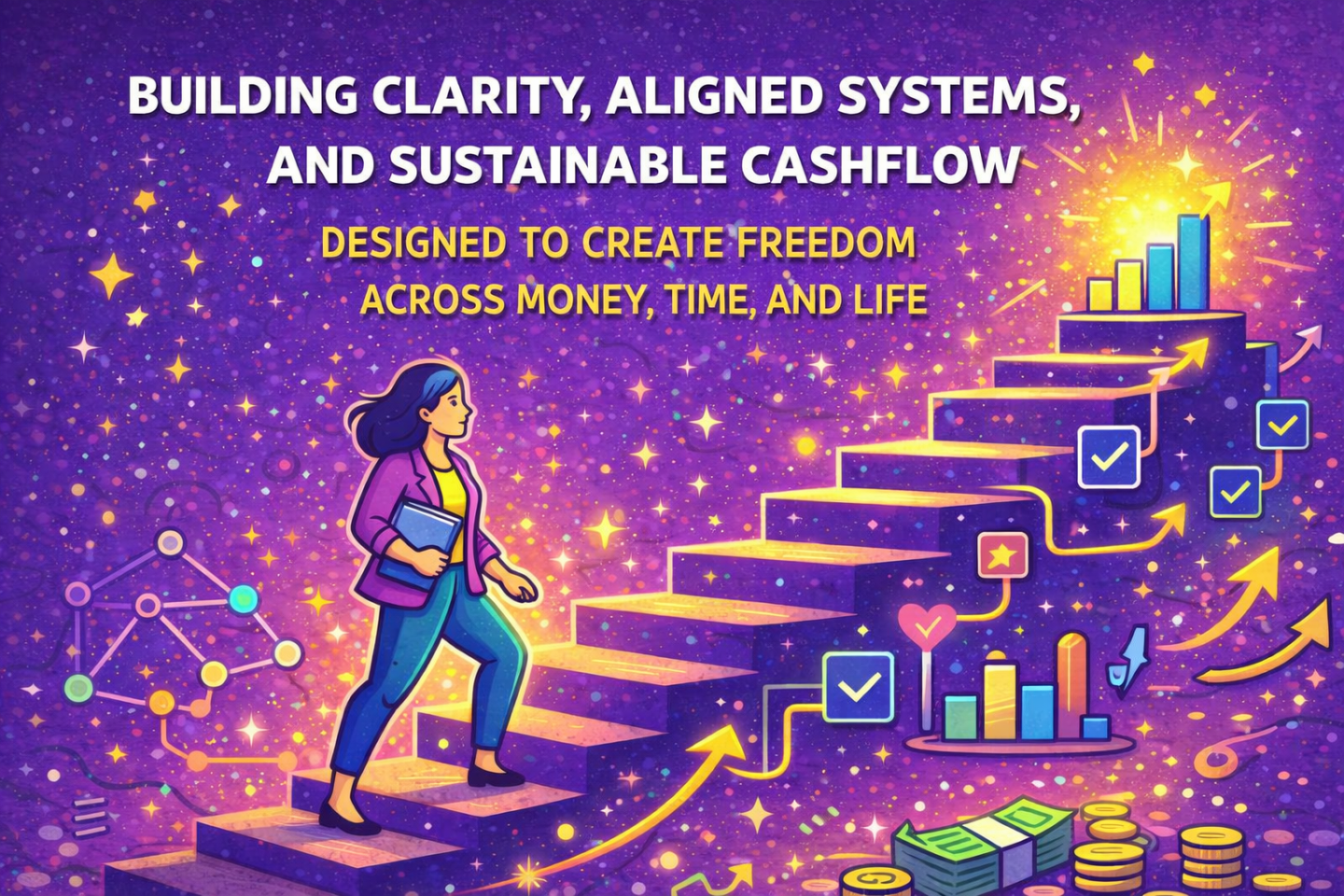 BUILDING CLARITY, ALIGNED SYSTEMS, AND SUSTAINABLE CASHFLOW

DESIGNED TO CREATE FREEDOM ACROSS MONEY, TIME, AND LIFE